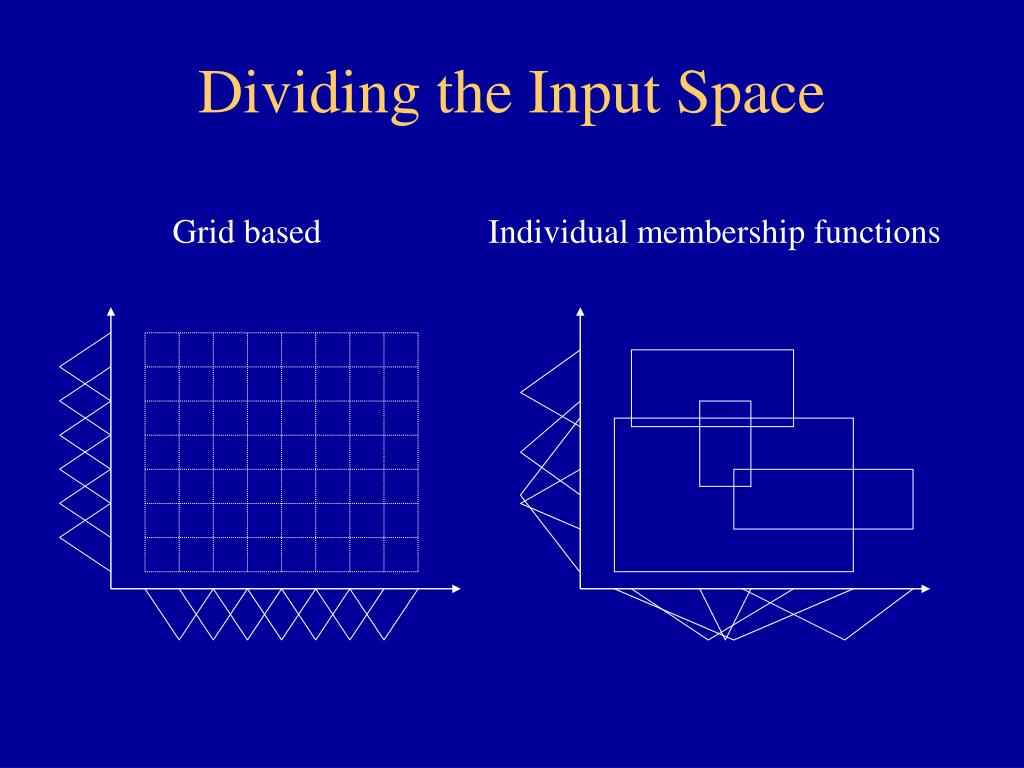 Dividing the Input Space

Grid based

Individual membership functions